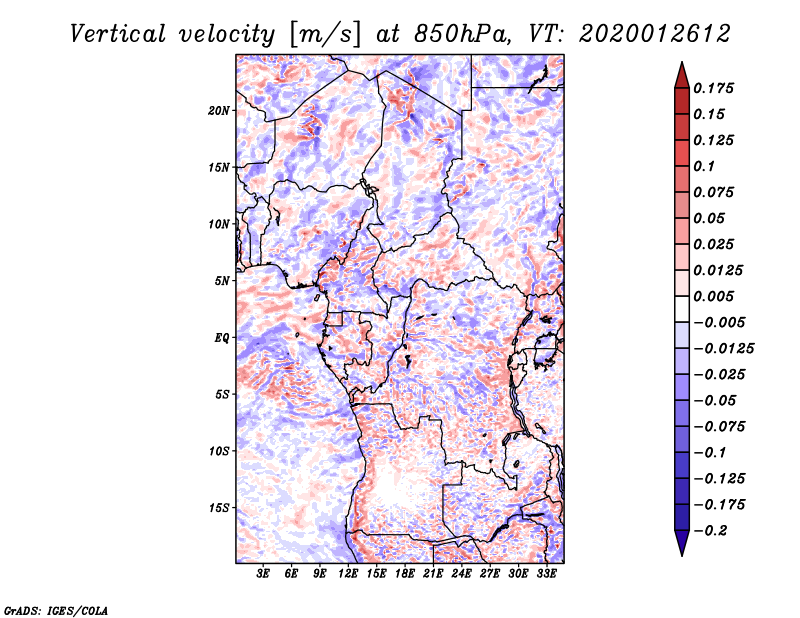 Vertical velocity [m/s] at 850hPa, VT: 2020012612

20N
15N
10N
5N
EQ
5S
10S
15S

3E 6E 9E 12E 15E 18E 21E 24E 27E 30E 33E

0.175
0.15
0.125
0.1
0.075
0.05
0.025
0.0125
0.005
−0.005
−0.0125
−0.025
−0.05
−0.075
−0.1
−0.125
−0.175
−0.2

GrADS: IGES/COLA